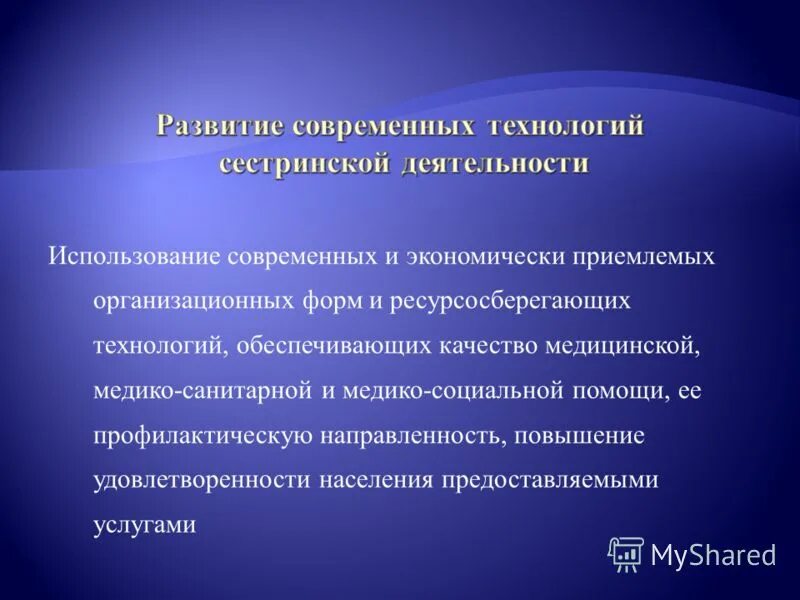 Развитие современных технологий сестринской деятельности

Использование современных и экономически приемлемых организационных форм и ресурсосберегающих технологий, обеспечивающих качество медицинской, медико-санитарной и медико-социальной помощи, ее профилактическую направленность, повышение удовлетворенности населения предоставляемыми услугами

MyShared